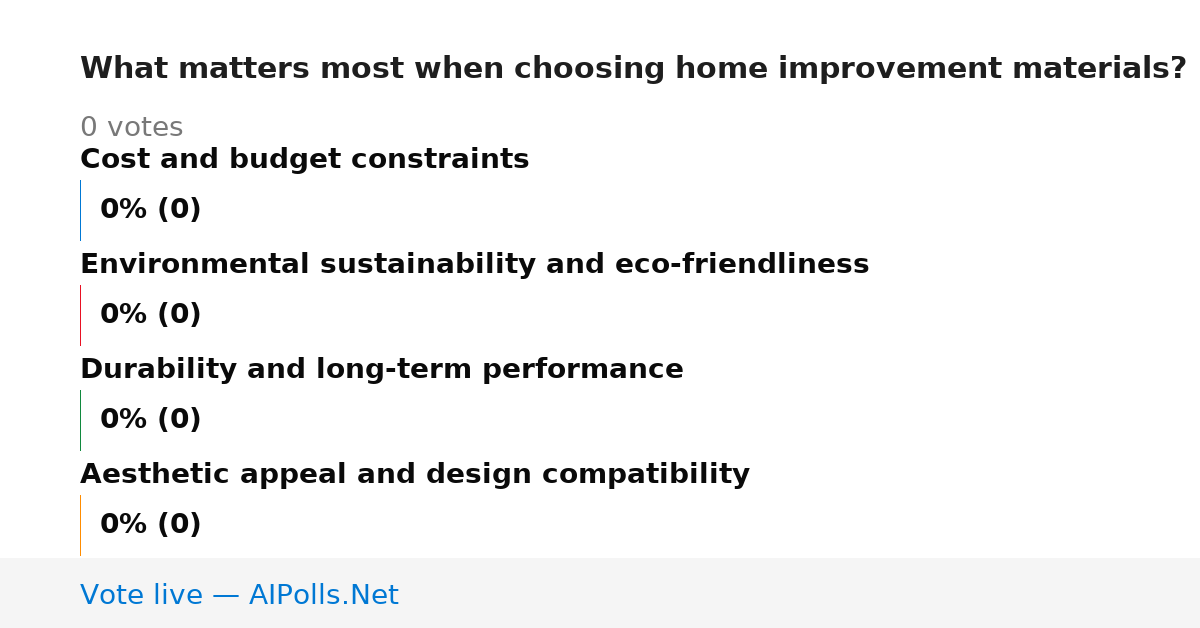 What matters most when choosing home improvement materials?

0 votes

Cost and budget constraints

0% (0)

Environmental sustainability and eco-friendliness

0% (0)

Durability and long-term performance

0% (0)

Aesthetic appeal and design compatibility

0% (0)

Vote live — AIPolls.Net